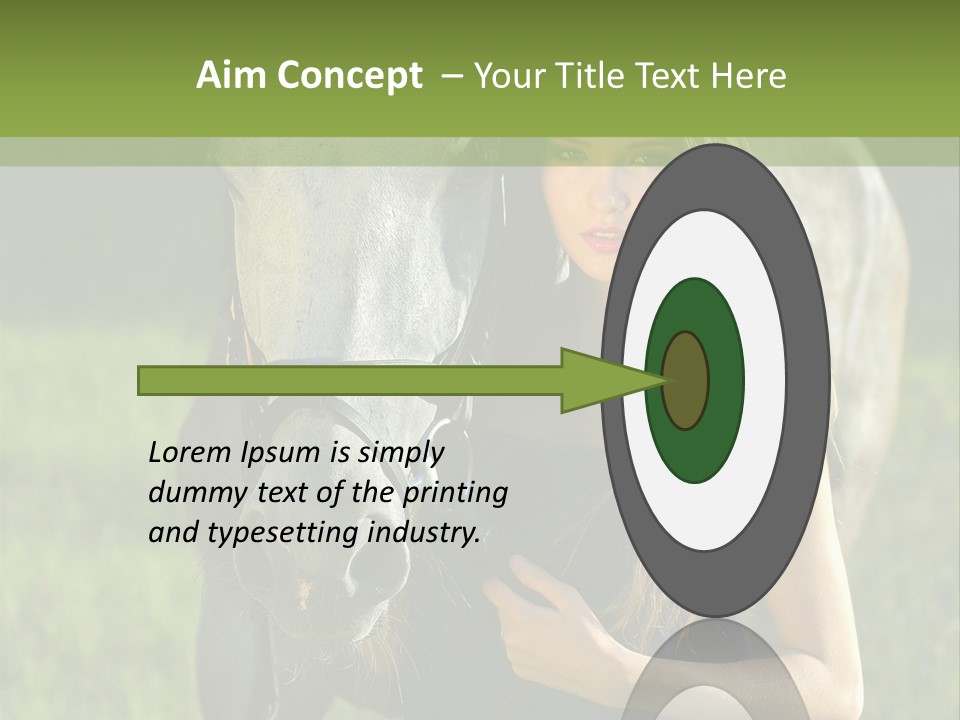 Aim Concept – Your Title Text Here

Lorem Ipsum is simply dummy text of the printing and typesetting industry.